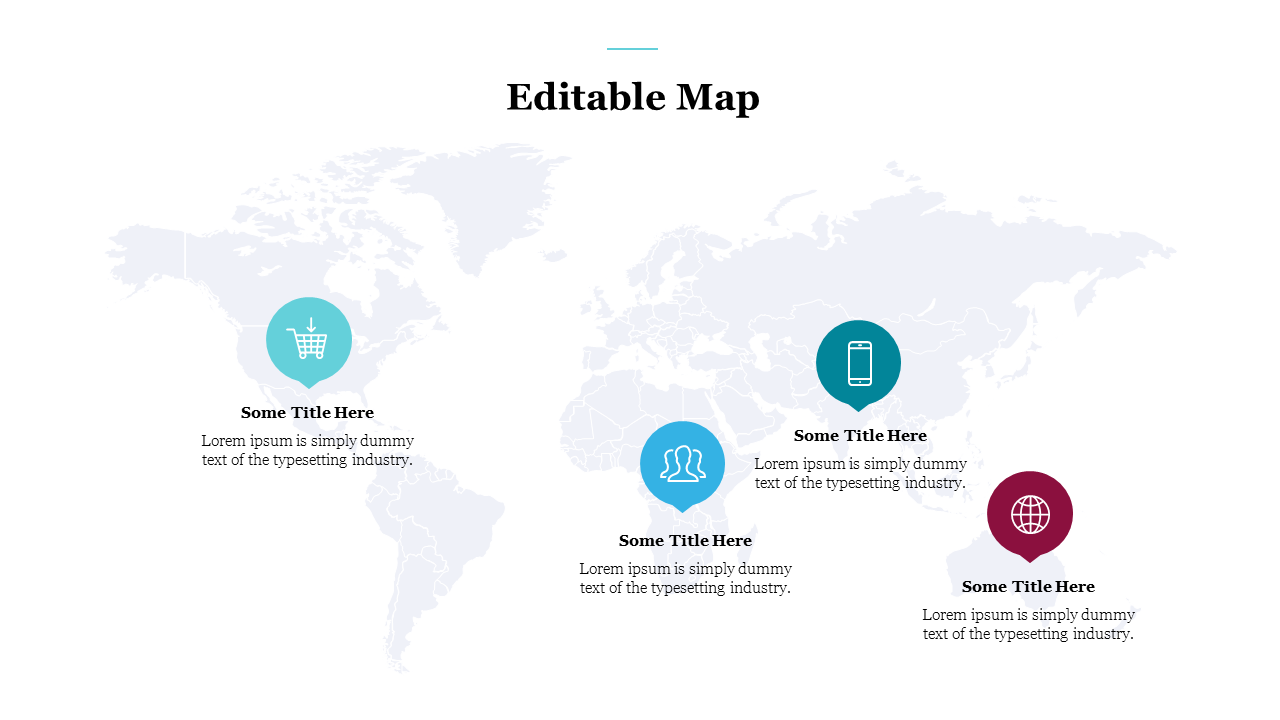 Editable Map

Some Title Here
Lorem ipsum is simply dummy text of the typesetting industry.

Some Title Here
Lorem ipsum is simply dummy text of the typesetting industry.

Some Title Here
Lorem ipsum is simply dummy text of the typesetting industry.

Some Title Here
Lorem ipsum is simply dummy text of the typesetting industry.